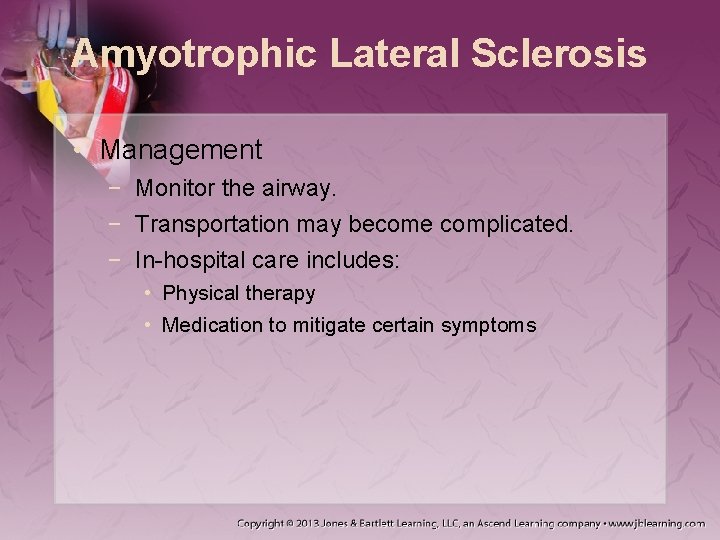 Amyotrophic Lateral Sclerosis

• Management
 − Monitor the airway.
 − Transportation may become complicated.
 − In-hospital care includes:
  • Physical therapy
  • Medication to mitigate certain symptoms

Copyright © 2013 Jones & Bartlett Learning, LLC, an Ascend Learning company • www.jblearning.com